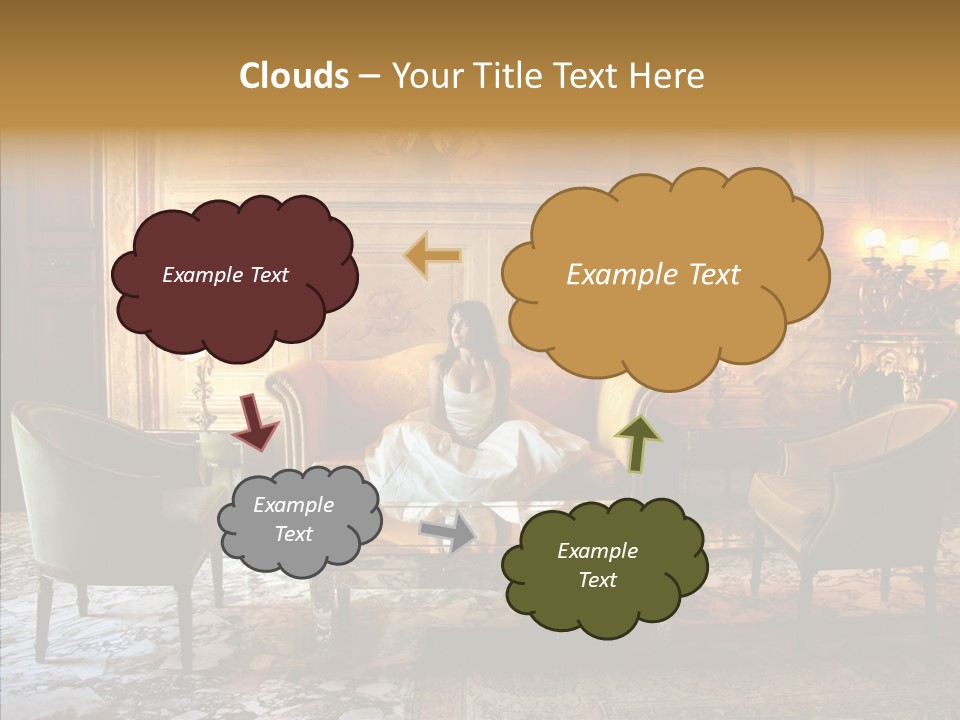 Clouds – Your Title Text Here

Example Text

Example Text

Example Text

Example Text